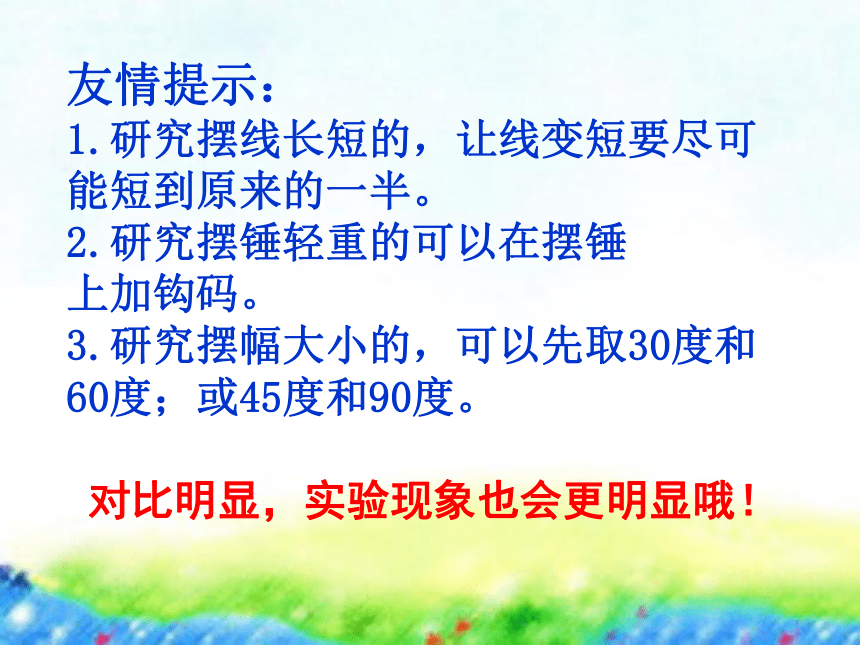 友情提示：
1.研究摆线长短的，让线变短要尽可能短到原来的一半。
2.研究摆锤轻重的可以在摆锤上加钩码。
3.研究摆幅大小的，可以先取30度和60度；或45度和90度。

对比明显，实验现象也会更明显哦！